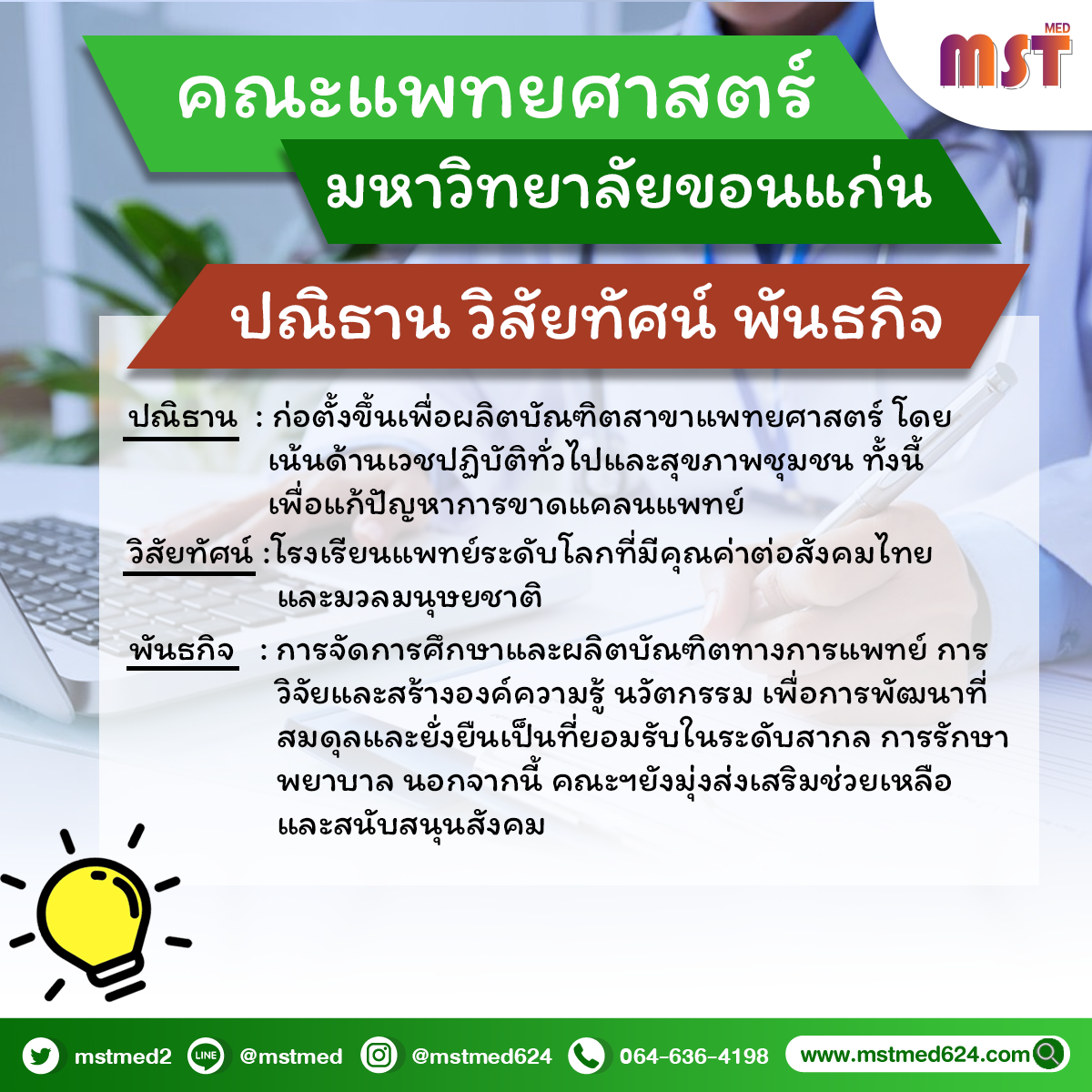 MST MED

คณะแพทยศาสตร์

มหาวิทยาลัยขอนแก่น

ปณิธาน วิสัยทัศน์ พันธกิจ

ปณิธาน : ก่อตั้งขึ้นเพื่อผลิตบัณฑิตสาขาแพทยศาสตร์ โดยเน้นด้านเวชปฏิบัติทั่วไปและสุขภาพชุมชน ทั้งนี้เพื่อแก้ปัญหาการขาดแคลนแพทย์

วิสัยทัศน์ : โรงเรียนแพทย์ระดับโลกที่มีคุณค่าต่อสังคมไทยและมวลมนุษยชาติ

พันธกิจ : การจัดการศึกษาและผลิตบัณฑิตทางการแพทย์ การวิจัยและสร้างองค์ความรู้ นวัตกรรม เพื่อการพัฒนาที่สมดุลและยั่งยืนเป็นที่ยอมรับในระดับสากล การรักษาพยาบาล นอกจากนี้ คณะฯยังมุ่งส่งเสริมช่วยเหลือและสนับสนุนสังคม

mstmed2 LINE @mstmed @mstmed624 064-636-4198 www.mstmed624.com